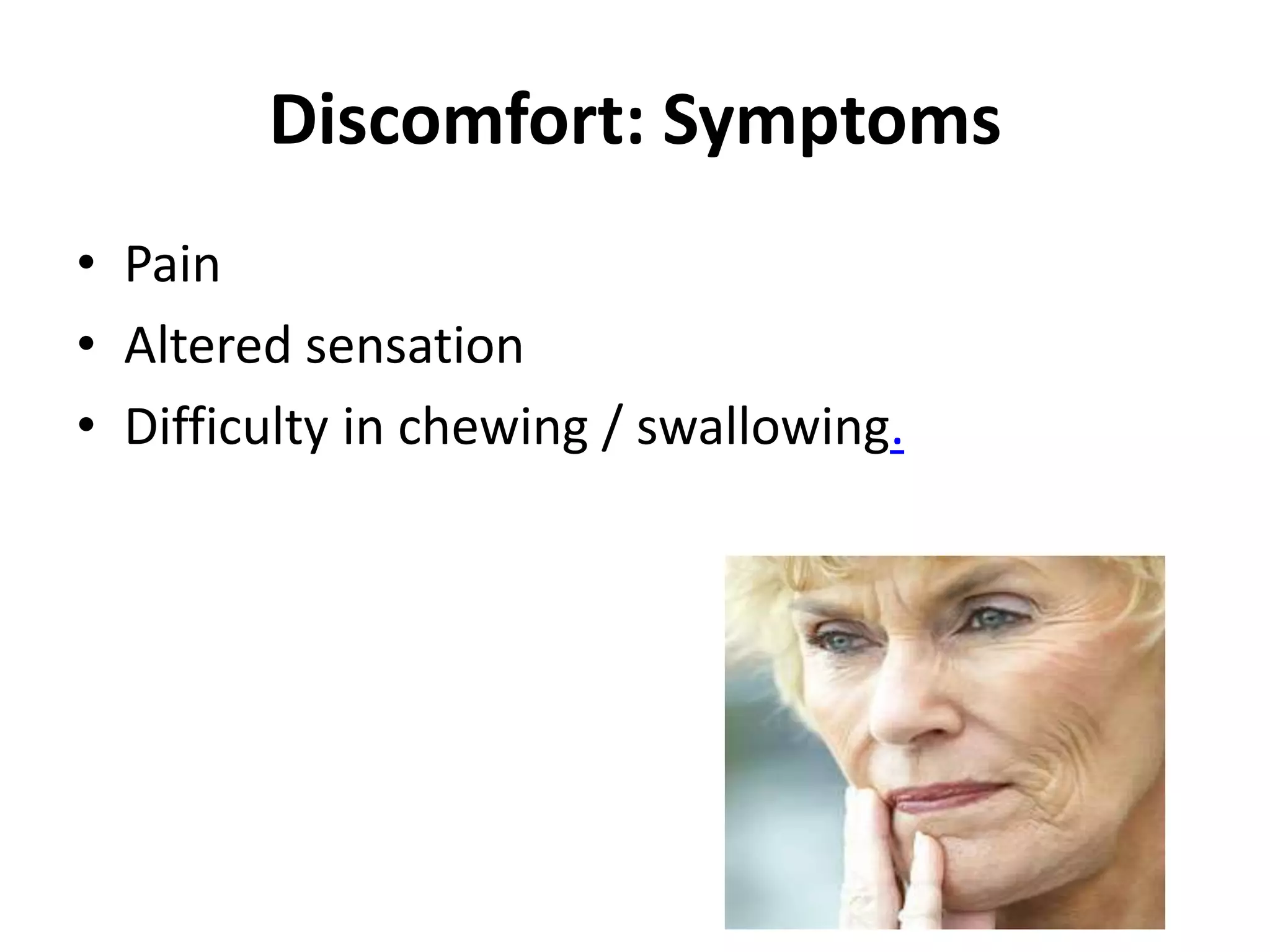 Discomfort: Symptoms

• Pain
• Altered sensation
• Difficulty in chewing / swallowing.